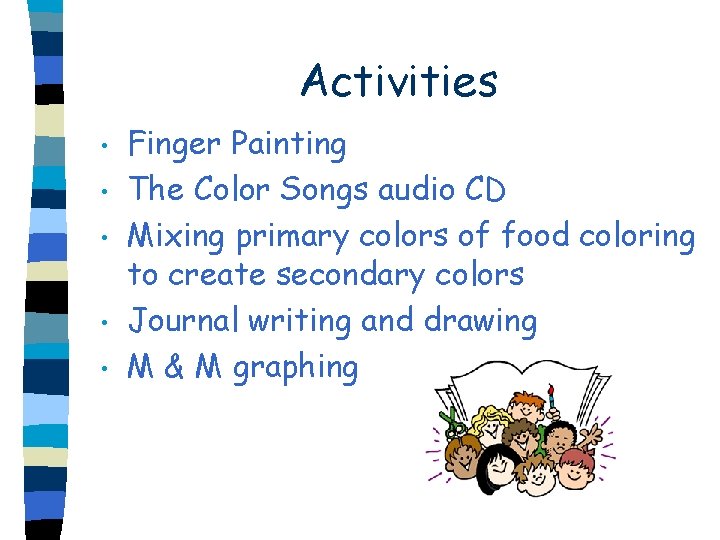 Activities

• Finger Painting
• The Color Songs audio CD
• Mixing primary colors of food coloring to create secondary colors
• Journal writing and drawing
• M & M graphing